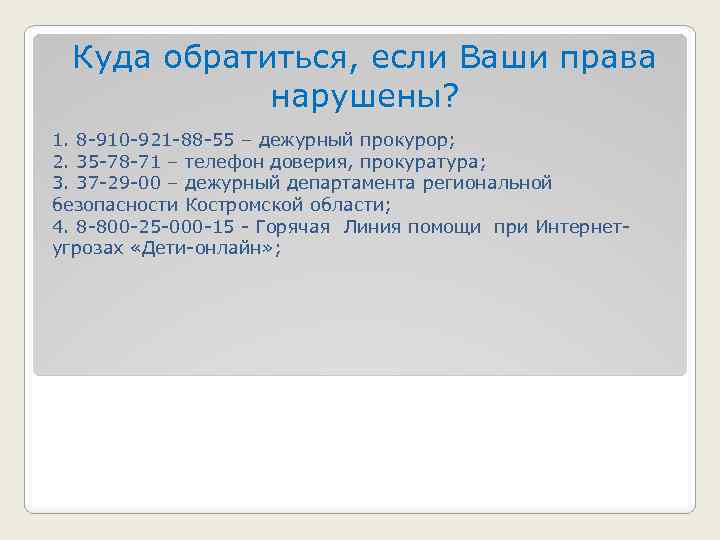 Куда обратиться, если Ваши права нарушены?

1. 8-910-921-88-55 – дежурный прокурор;
2. 35-78-71 – телефон доверия, прокуратура;
3. 37-29-00 – дежурный департамента региональной безопасности Костромской области;
4. 8-800-25-000-15 - Горячая Линия помощи при Интернет-угрозах «Дети-онлайн»;